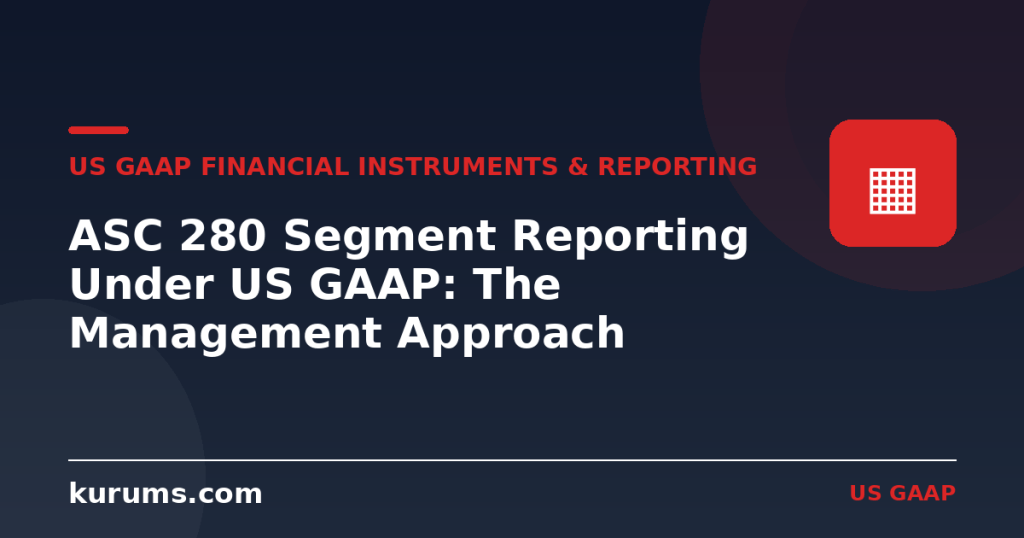 US GAAP FINANCIAL INSTRUMENTS & REPORTING

ASC 280 Segment Reporting Under US GAAP: The Management Approach

kurums.com

US GAAP